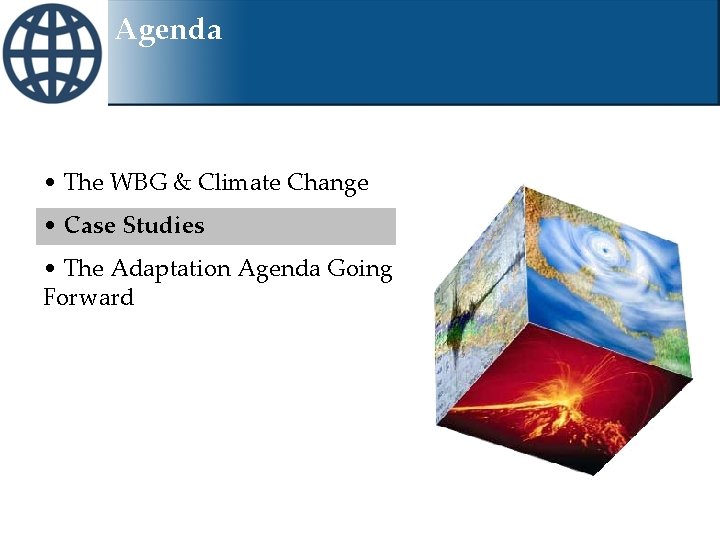 Agenda

• The WBG & Climate Change

• Case Studies

• The Adaptation Agenda Going Forward